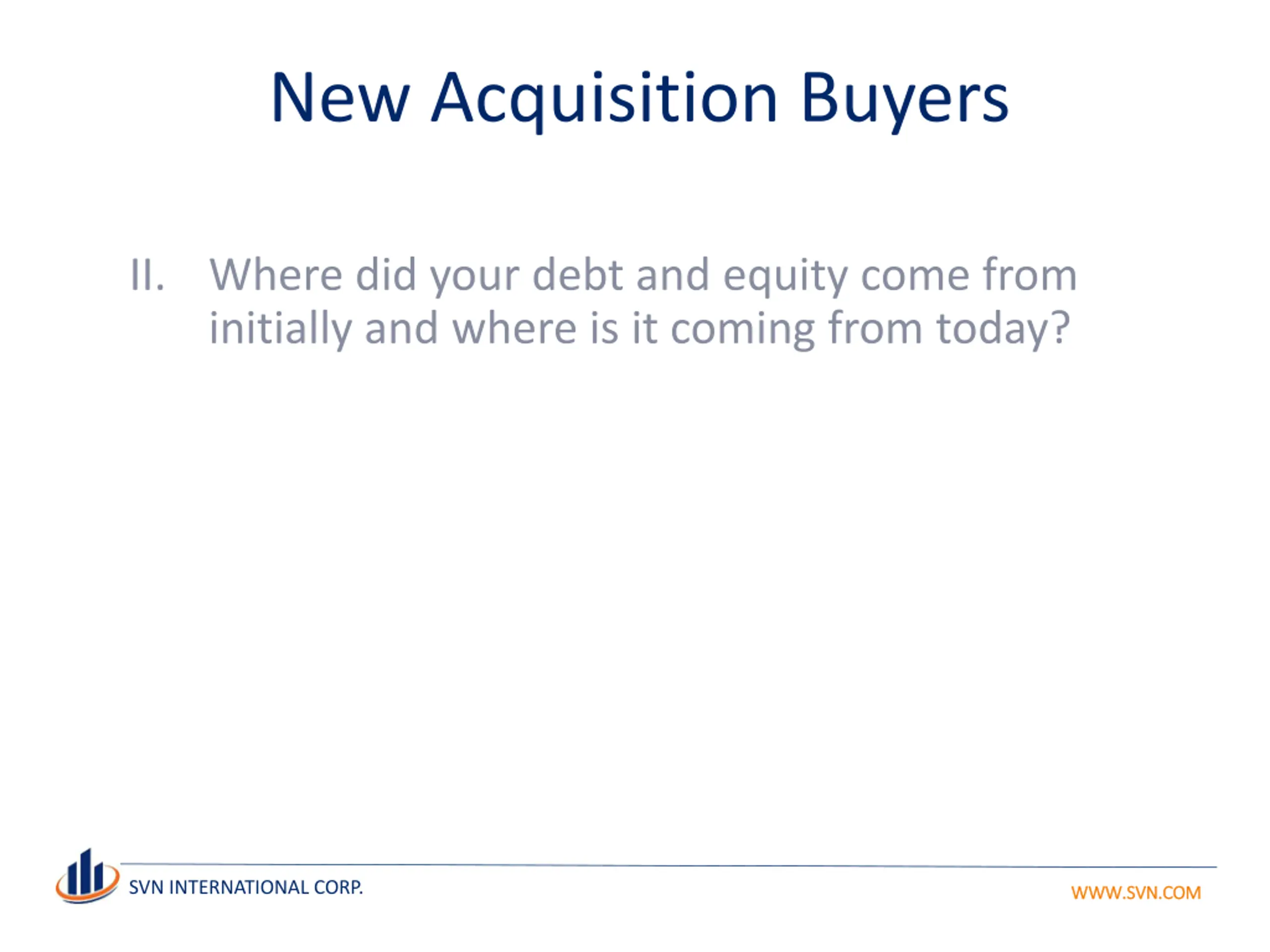 New Acquisition Buyers

II. Where did your debt and equity come from initially and where is it coming from today?

SVN INTERNATIONAL CORP.

WWW.SVN.COM